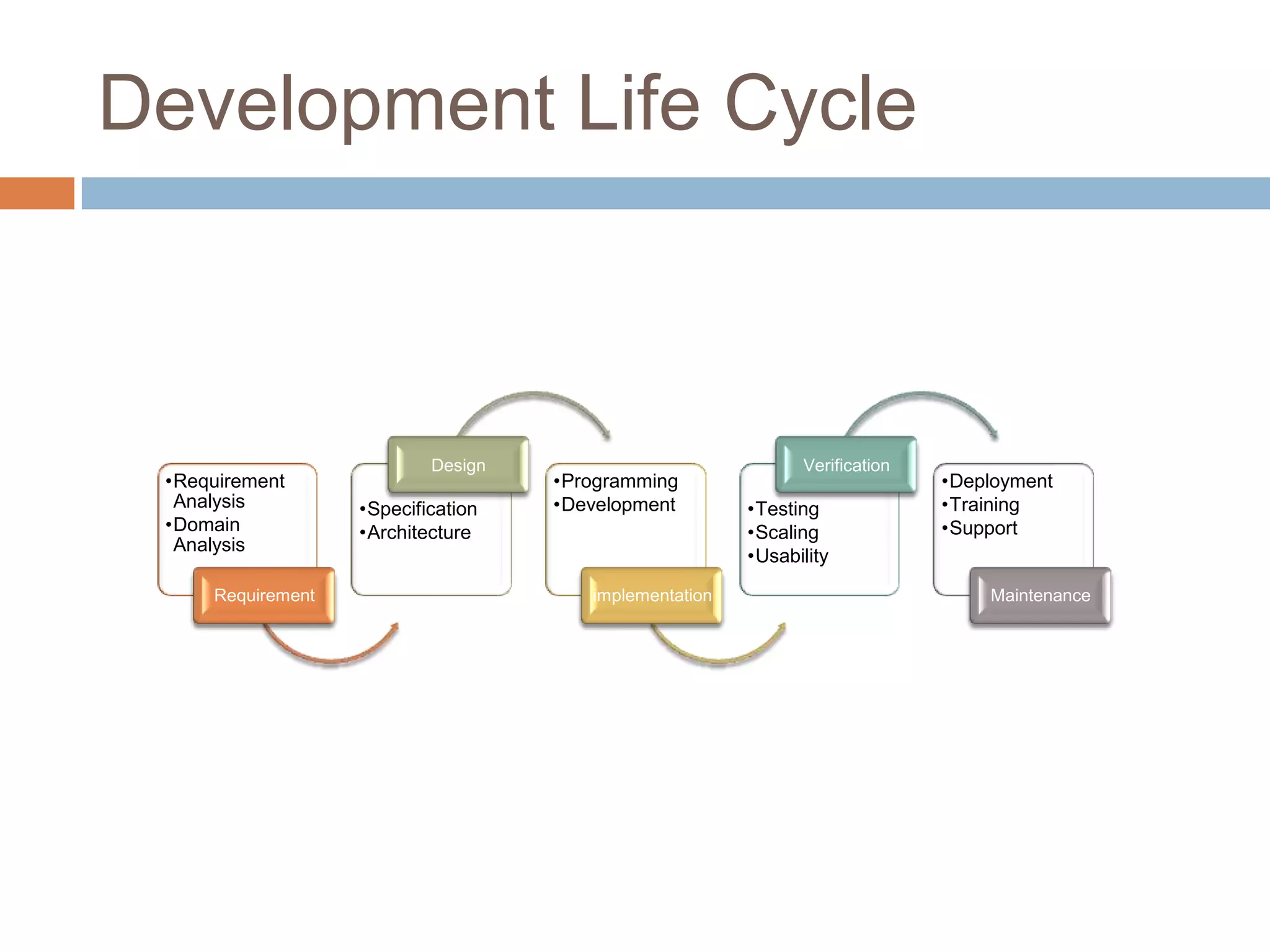 Development Life Cycle

•Requirement Analysis
•Domain Analysis

Requirement

Design

•Specification
•Architecture

•Programming
•Development

Implementation

Verification

•Testing
•Scaling
•Usability

•Deployment
•Training
•Support

Maintenance